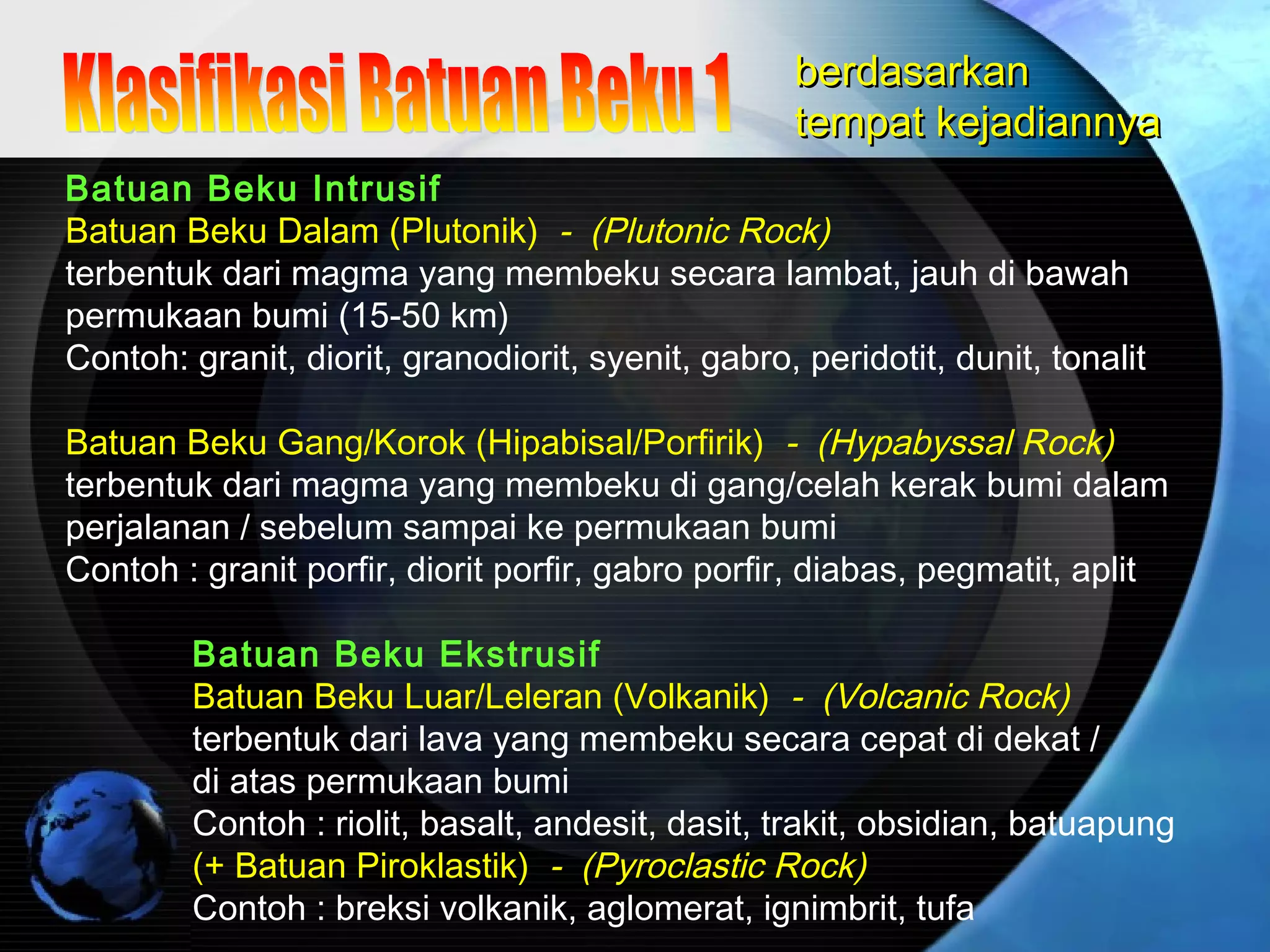 Klasifikasi Batuan Beku 1 berdasarkan tempat kejadiannya

Batuan Beku Intrusif
Batuan Beku Dalam (Plutonik) - (Plutonic Rock)
terbentuk dari magma yang membeku secara lambat, jauh di bawah permukaan bumi (15-50 km)
Contoh: granit, diorit, granodiorit, syenit, gabro, peridotit, dunit, tonalit

Batuan Beku Gang/Korok (Hipabisal/Porfirik) - (Hypabyssal Rock)
terbentuk dari magma yang membeku di gang/celah kerak bumi dalam perjalanan / sebelum sampai ke permukaan bumi
Contoh : granit porfir, diorit porfir, gabro porfir, diabas, pegmatit, aplit

Batuan Beku Ekstrusif
Batuan Beku Luar/Leleran (Volkanik) - (Volcanic Rock)
terbentuk dari lava yang membeku secara cepat di dekat / di atas permukaan bumi
Contoh : riolit, basalt, andesit, dasit, trakit, obsidian, batuapung
(+ Batuan Piroklastik) - (Pyroclastic Rock)
Contoh : breksi volkanik, aglomerat, ignimbrit, tufa